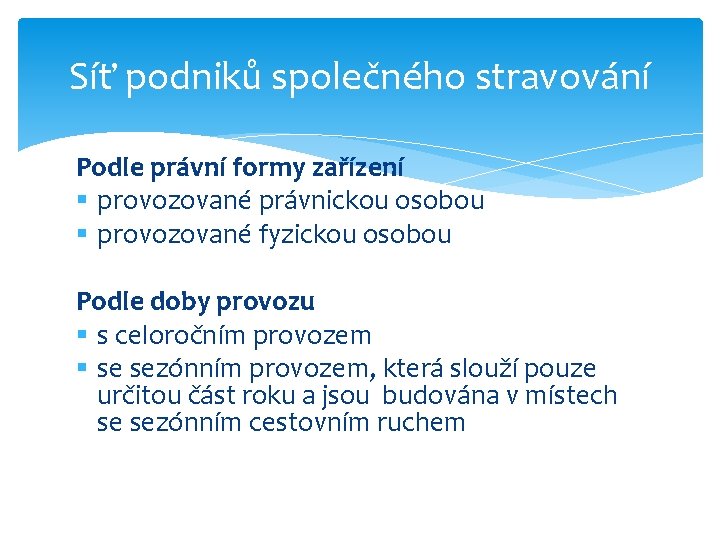 Síť podniků společného stravování

Podle právní formy zařízení
▪ provozované právnickou osobou
▪ provozované fyzickou osobou

Podle doby provozu
▪ s celoročním provozem
▪ se sezónním provozem, která slouží pouze určitou část roku a jsou budována v místech se sezónním cestovním ruchem